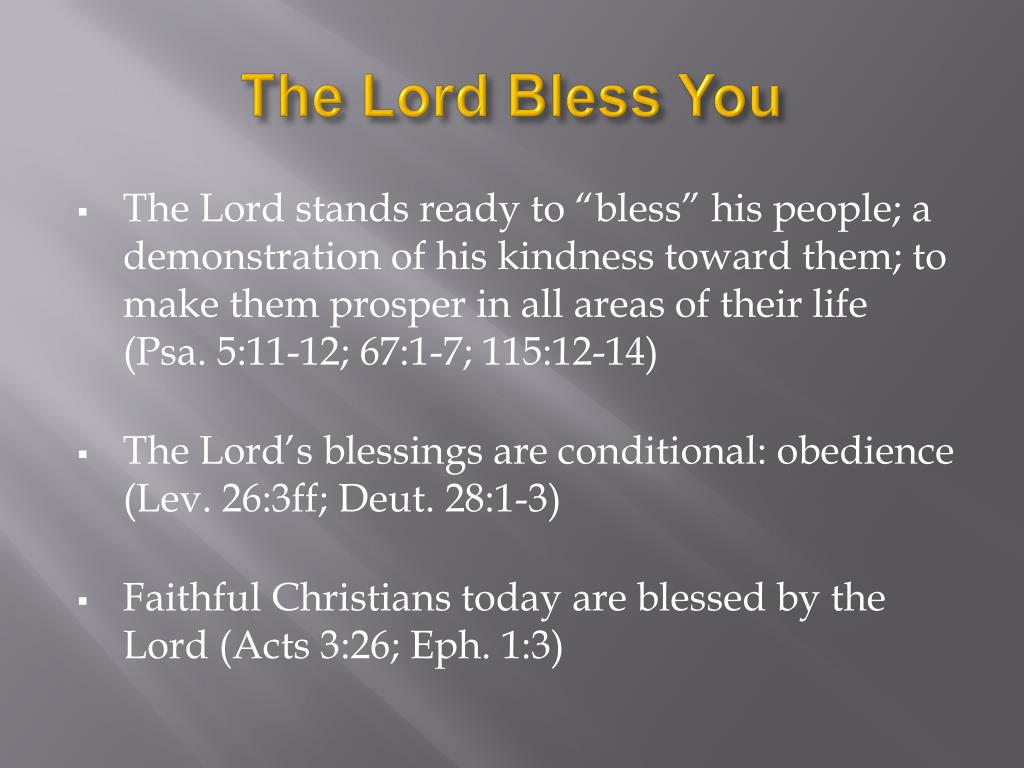 The Lord Bless You

▪ The Lord stands ready to “bless” his people; a demonstration of his kindness toward them; to make them prosper in all areas of their life (Psa. 5:11-12; 67:1-7; 115:12-14)

▪ The Lord’s blessings are conditional: obedience (Lev. 26:3ff; Deut. 28:1-3)

▪ Faithful Christians today are blessed by the Lord (Acts 3:26; Eph. 1:3)